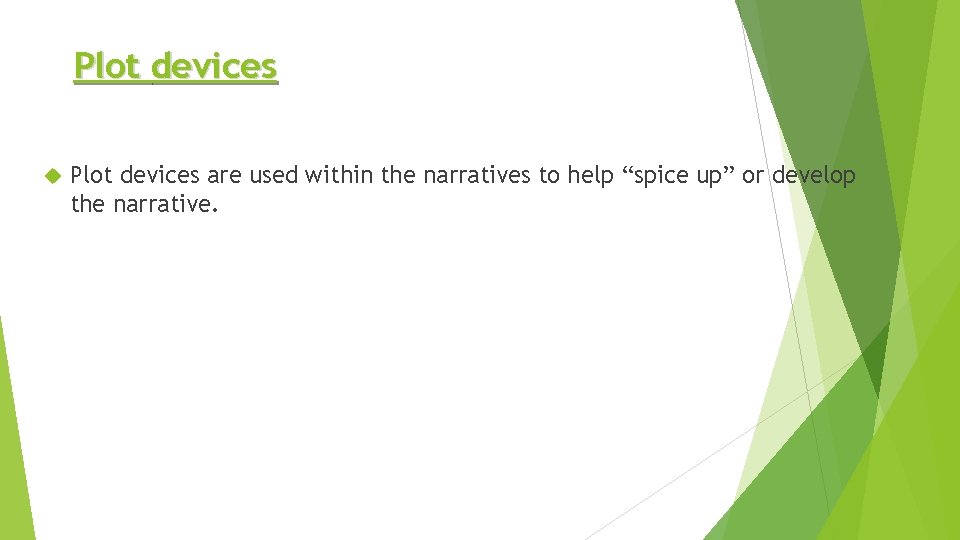 Plot devices

Plot devices are used within the narratives to help “spice up” or develop the narrative.